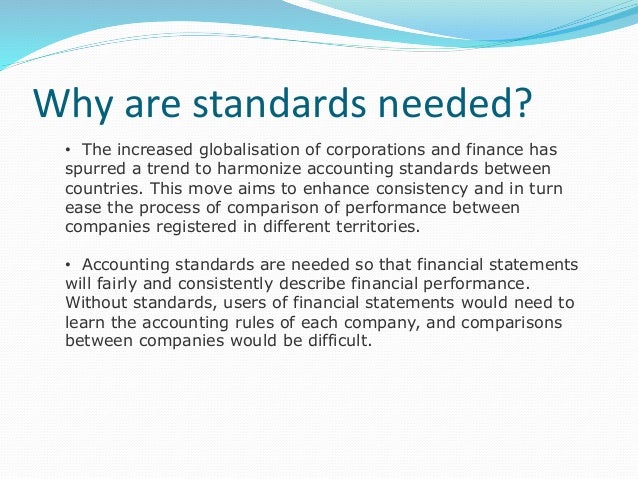 Why are standards needed?

• The increased globalisation of corporations and finance has spurred a trend to harmonize accounting standards between countries. This move aims to enhance consistency and in turn ease the process of comparison of performance between companies registered in different territories.

• Accounting standards are needed so that financial statements will fairly and consistently describe financial performance. Without standards, users of financial statements would need to learn the accounting rules of each company, and comparisons between companies would be difficult.